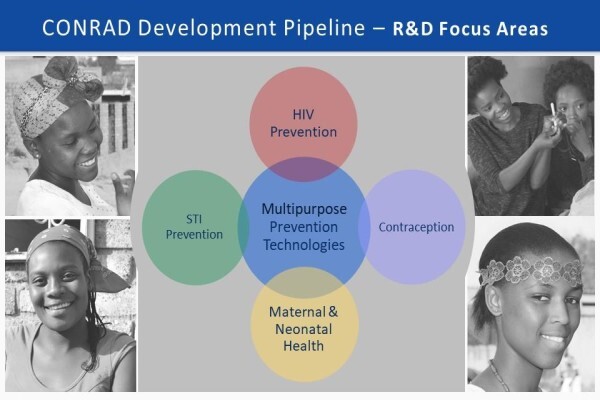 CONRAD Development Pipeline – R&D Focus Areas

HIV Prevention

STI Prevention

Multipurpose Prevention Technologies

Contraception

Maternal & Neonatal Health